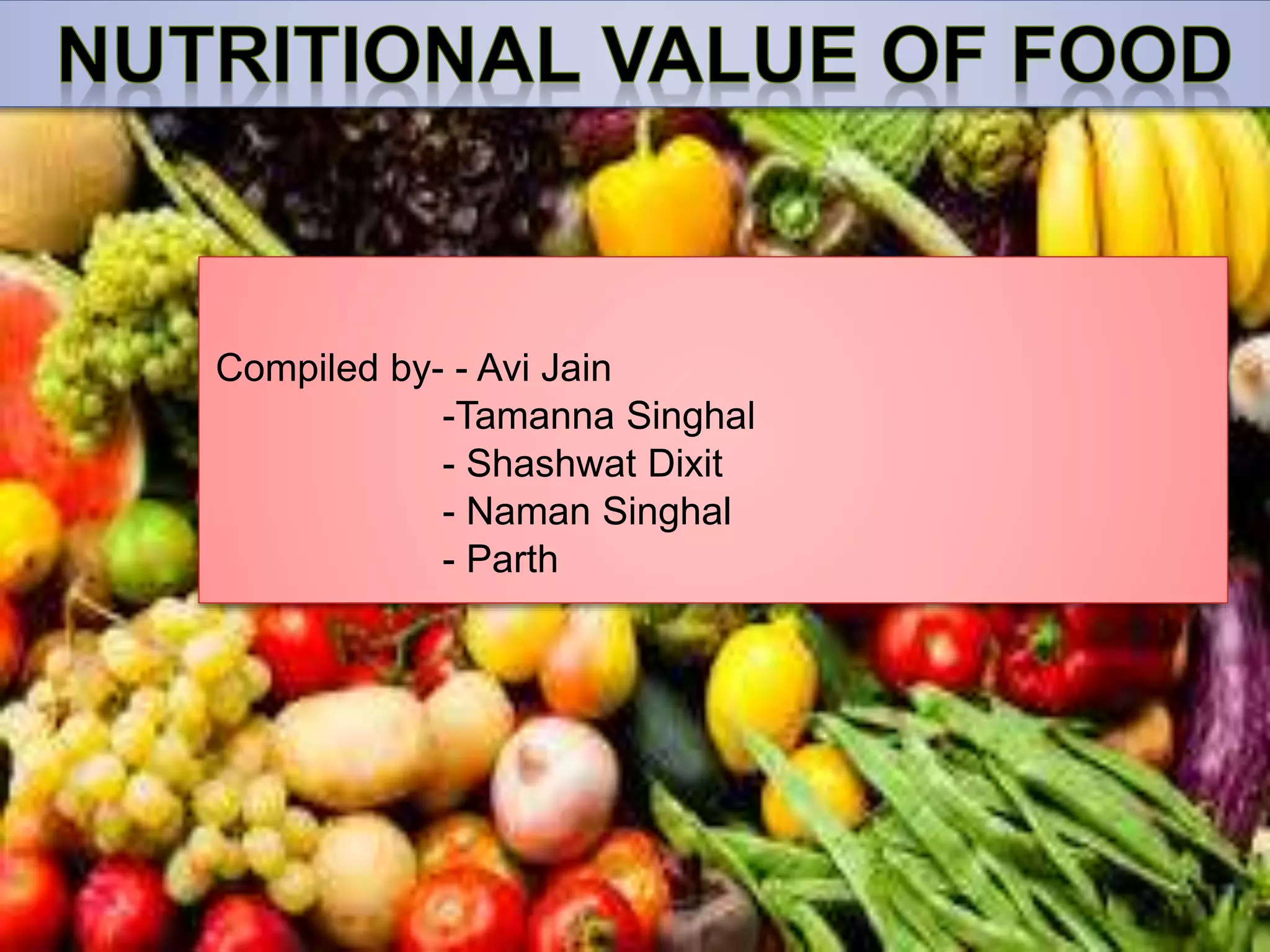 NUTRITIONAL VALUE OF FOOD

Compiled by- - Avi Jain
-Tamanna Singhal
- Shashwat Dixit
- Naman Singhal
- Parth